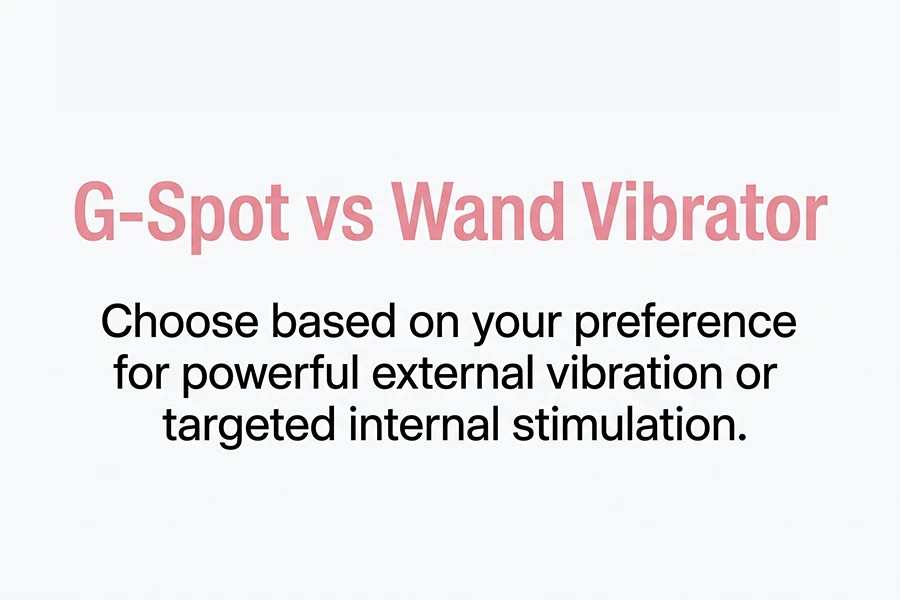 G-Spot vs Wand Vibrator

Choose based on your preference for powerful external vibration or targeted internal stimulation.